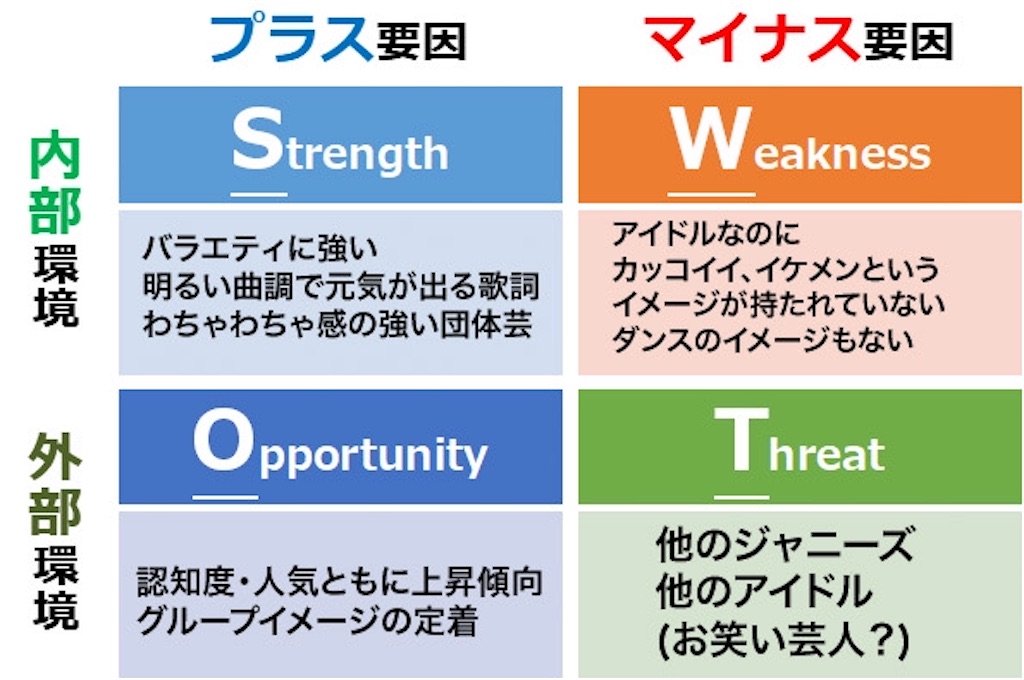 プラス要因

マイナス要因

内部環境

Strength

バラエティに強い
明るい曲調で元気が出る歌詞
わちゃわちゃ感の強い団体芸

Weakness

アイドルなのに
カッコイイ、イケメンという
イメージが持たれていない
ダンスのイメージもない

外部環境

Opportunity

認知度・人気ともに上昇傾向
グループイメージの定着

Threat

他のジャニーズ
他のアイドル
(お笑い芸人？)